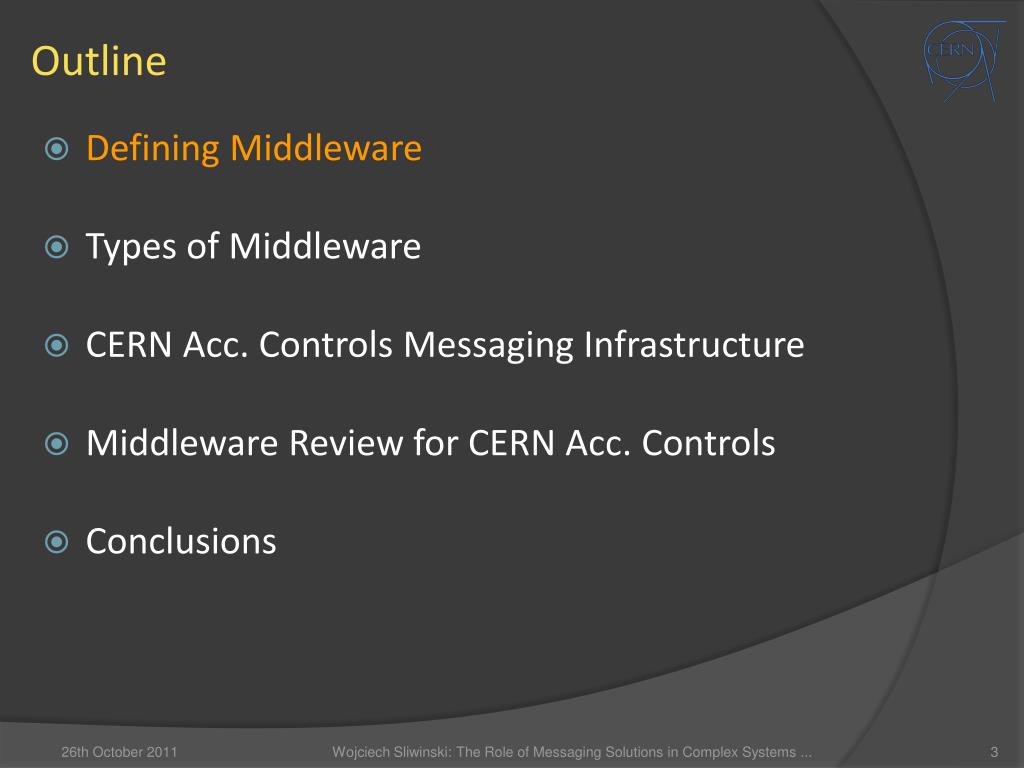 Outline

CERN

Defining Middleware

Types of Middleware

CERN Acc. Controls Messaging Infrastructure

Middleware Review for CERN Acc. Controls

Conclusions

26th October 2011

Wojciech Sliwinski: The Role of Messaging Solutions in Complex Systems ...

3